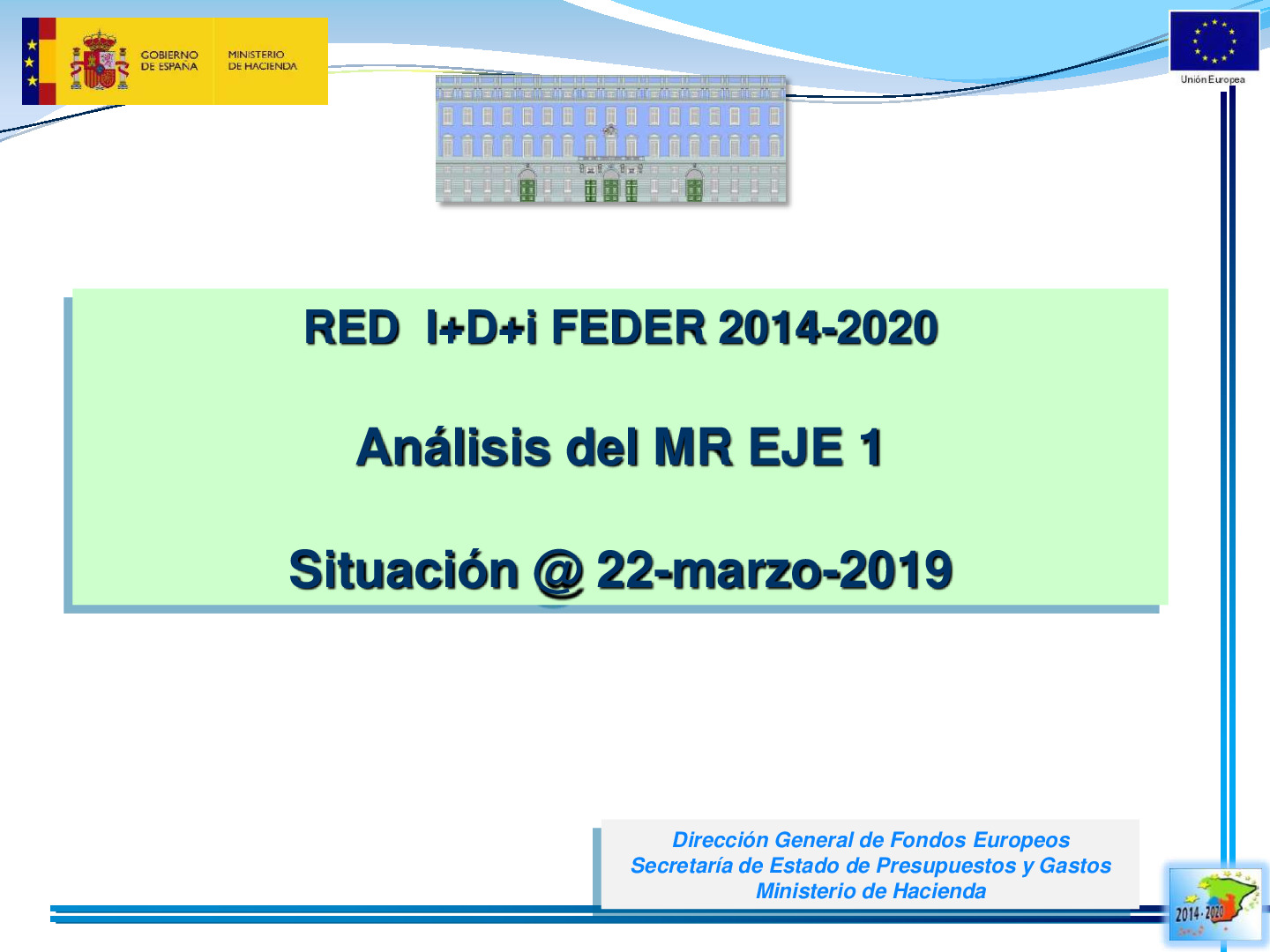 GOBIERNO DE ESPAÑA

MINISTERIO DE HACIENDA

Unión Europea

RED I+D+i FEDER 2014-2020

Análisis del MR EJE 1

Situación @ 22-marzo-2019

Dirección General de Fondos Europeos
Secretaría de Estado de Presupuestos y Gastos
Ministerio de Hacienda

2014-2020